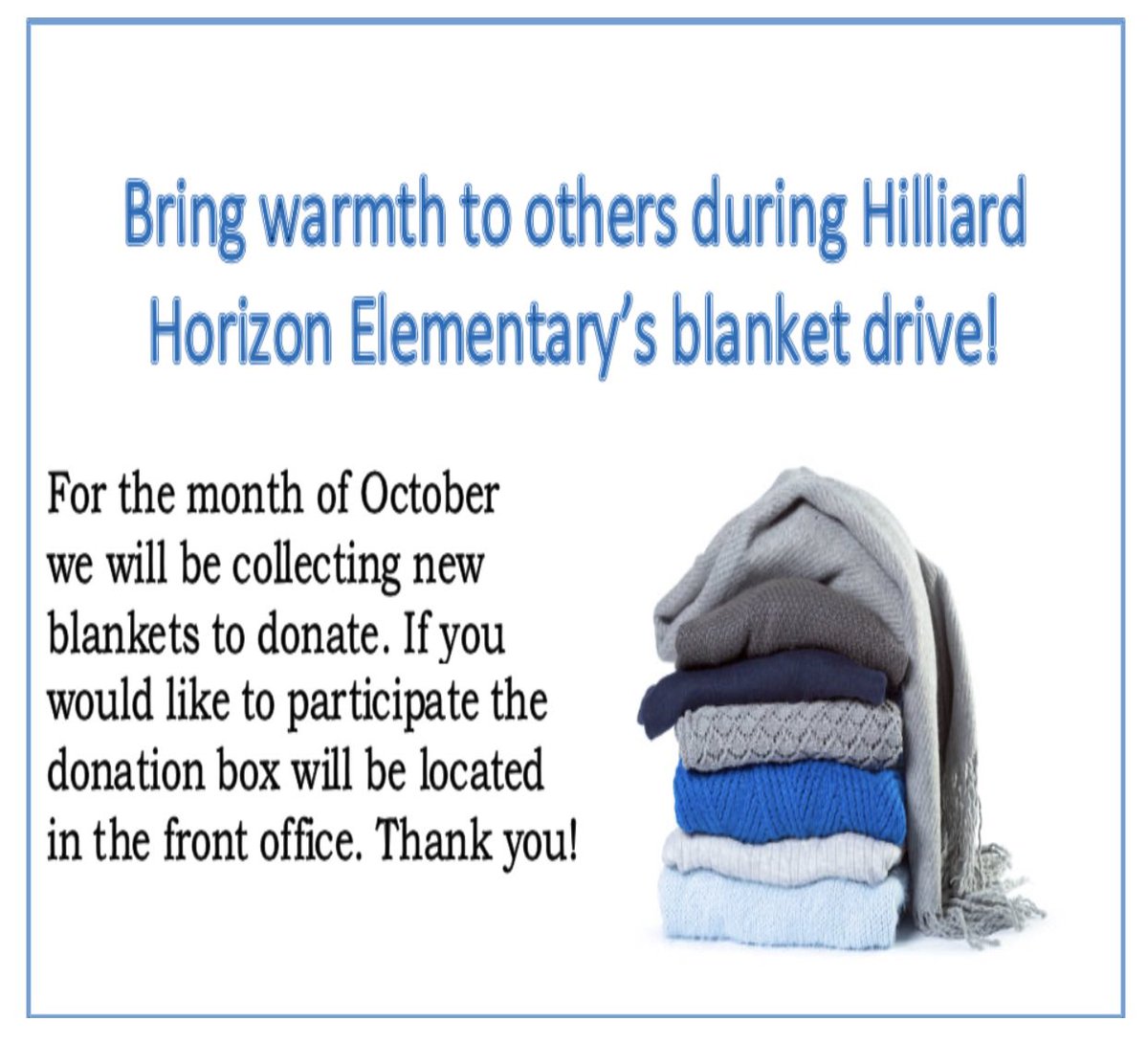 Bring warmth to others during Hilliard Horizon Elementary's blanket drive!

For the month of October we will be collecting new blankets to donate. If you would like to participate the donation box will be located in the front office. Thank you!